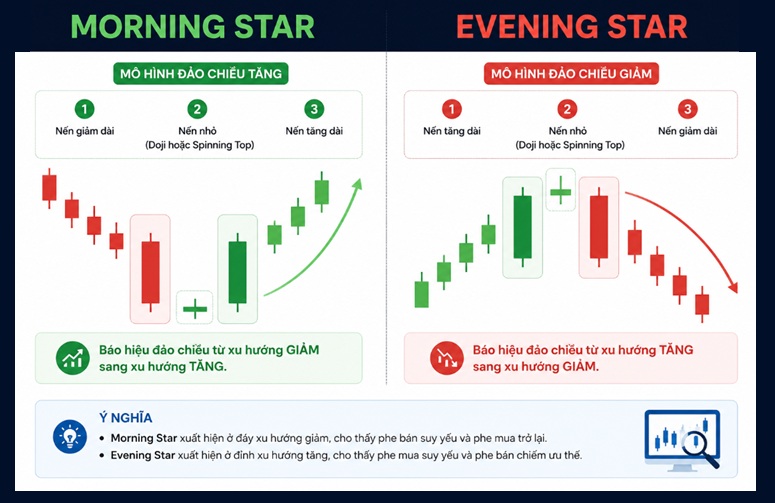 MORNING STAR

MÔ HÌNH ĐẢO CHIỀU TĂNG

1
Nến giảm dài

2
Nến nhỏ
(Doji hoặc Spinning Top)

3
Nến tăng dài

Báo hiệu đảo chiều từ xu hướng GIẢM sang xu hướng TĂNG.

EVENING STAR

MÔ HÌNH ĐẢO CHIỀU GIẢM

1
Nến tăng dài

2
Nến nhỏ
(Doji hoặc Spinning Top)

3
Nến giảm dài

Báo hiệu đảo chiều từ xu hướng TĂNG sang xu hướng GIẢM.

Ý NGHĨA

• Morning Star xuất hiện ở đáy xu hướng giảm, cho thấy phe bán suy yếu và phe mua trở lại.
• Evening Star xuất hiện ở đỉnh xu hướng tăng, cho thấy phe mua suy yếu và phe bán chiếm ưu thế.